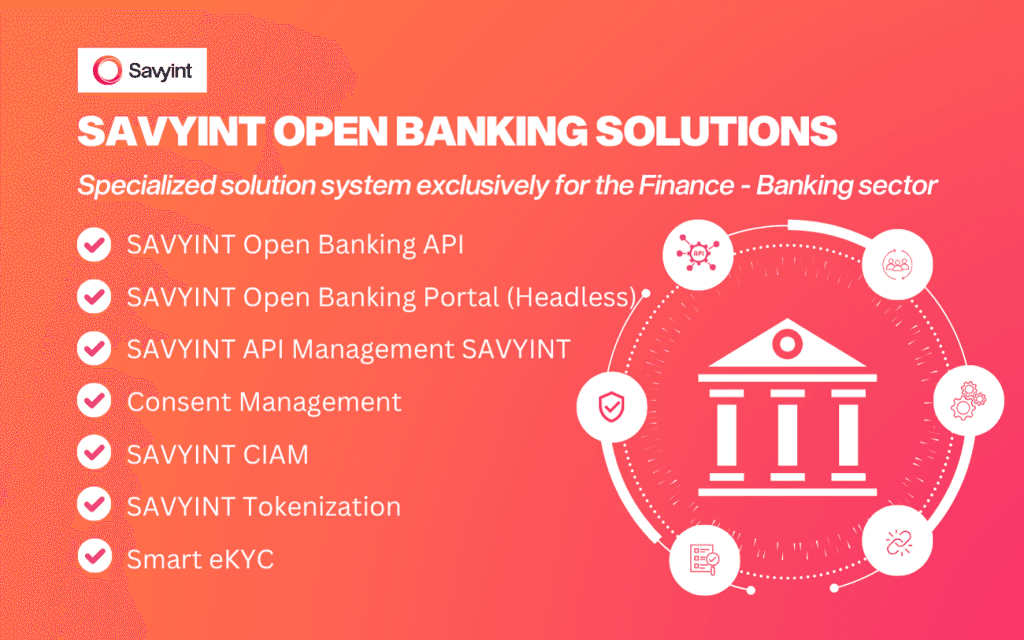 Savyint

SAVYINT OPEN BANKING SOLUTIONS

Specialized solution system exclusively for the Finance - Banking sector

SAVYINT Open Banking API

SAVYINT Open Banking Portal (Headless)

SAVYINT API Management SAVYINT

Consent Management

SAVYINT CIAM

SAVYINT Tokenization

Smart eKYC

API